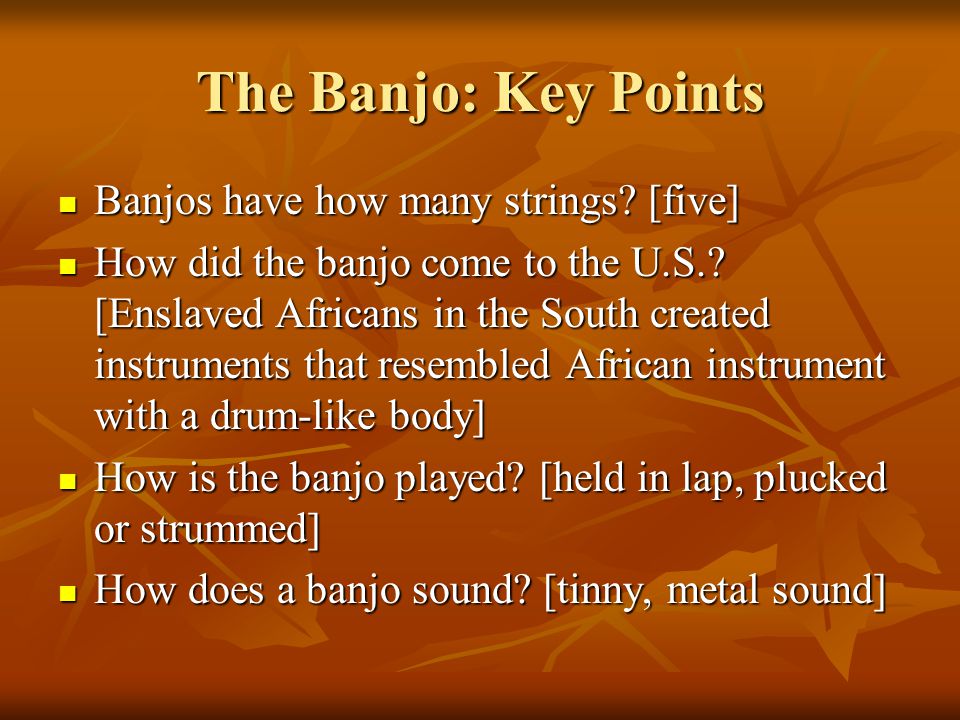 The Banjo: Key Points

- Banjos have how many strings? [five]
- How did the banjo come to the U.S.? [Enslaved Africans in the South created instruments that resembled African instrument with a drum-like body]
- How is the banjo played? [held in lap, plucked or strummed]
- How does a banjo sound? [tinny, metal sound]